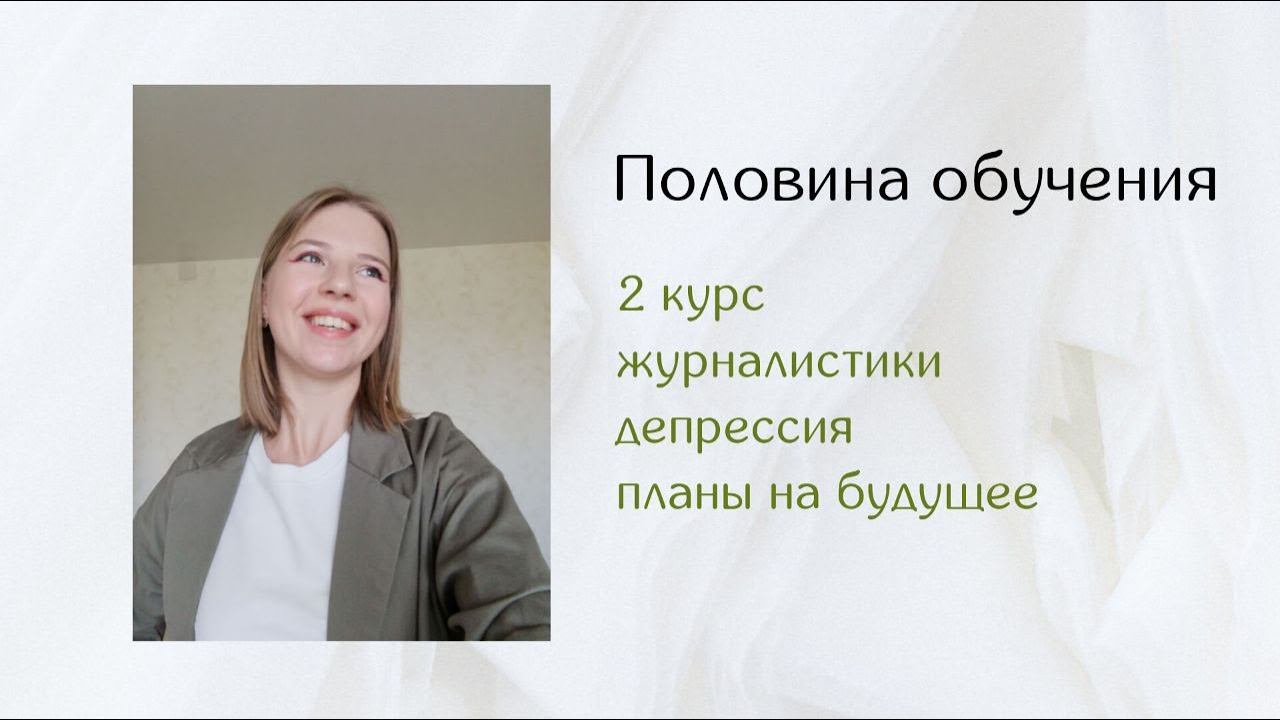 Половина обучения

2 курс
журналистики
депрессия
планы на будущее